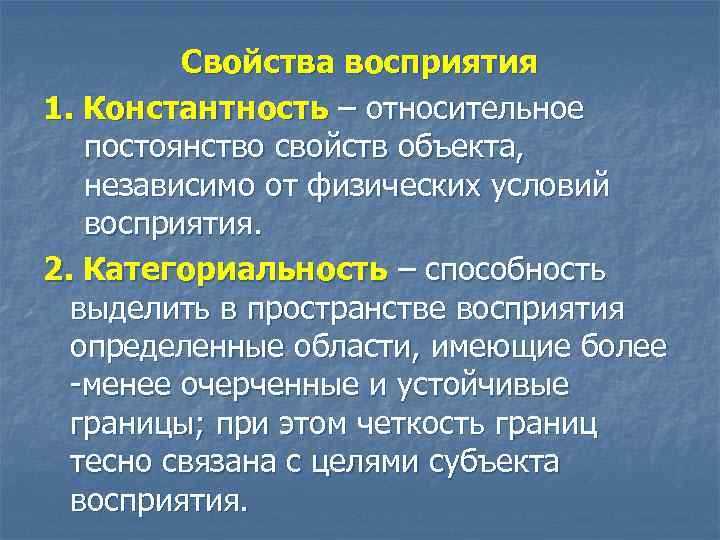 Свойства восприятия

1. Константность – относительное постоянство свойств объекта, независимо от физических условий восприятия.

2. Категориальность – способность выделить в пространстве восприятия определенные области, имеющие более -менее очерченные и устойчивые границы; при этом четкость границ тесно связана с целями субъекта восприятия.